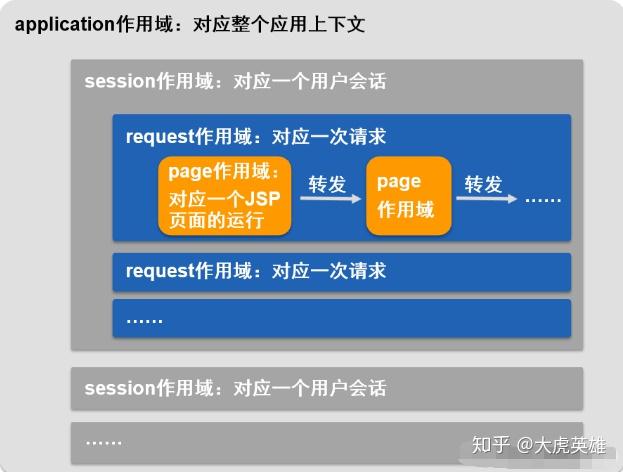 application作用域：对应整个应用上下文

session作用域：对应一个用户会话

request作用域：对应一次请求

page作用域：对应一个JSP页面的运行

转发

page作用域

转发

……

request作用域：对应一次请求

……

session作用域：对应一个用户会话

……

知乎 @大虎英雄